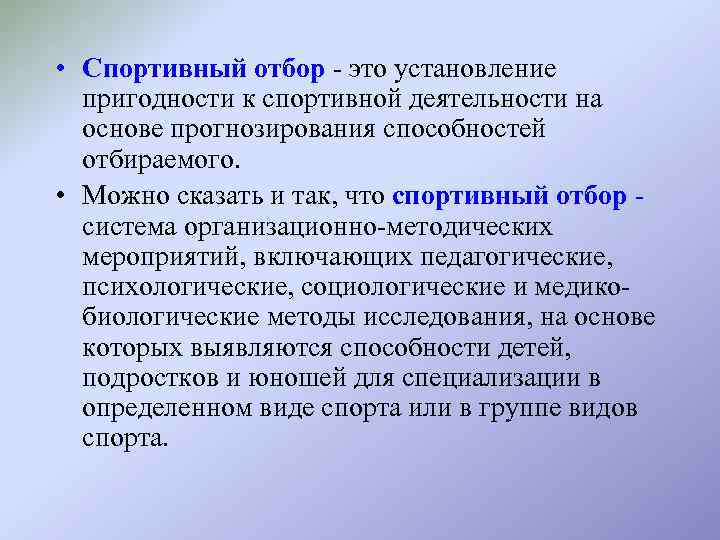 • Спортивный отбор - это установление пригодности к спортивной деятельности на основе прогнозирования способностей отбираемого.

• Можно сказать и так, что спортивный отбор - система организационно-методических мероприятий, включающих педагогические, психологические, социологические и медико-биологические методы исследования, на основе которых выявляются способности детей, подростков и юношей для специализации в определенном виде спорта или в группе видов спорта.